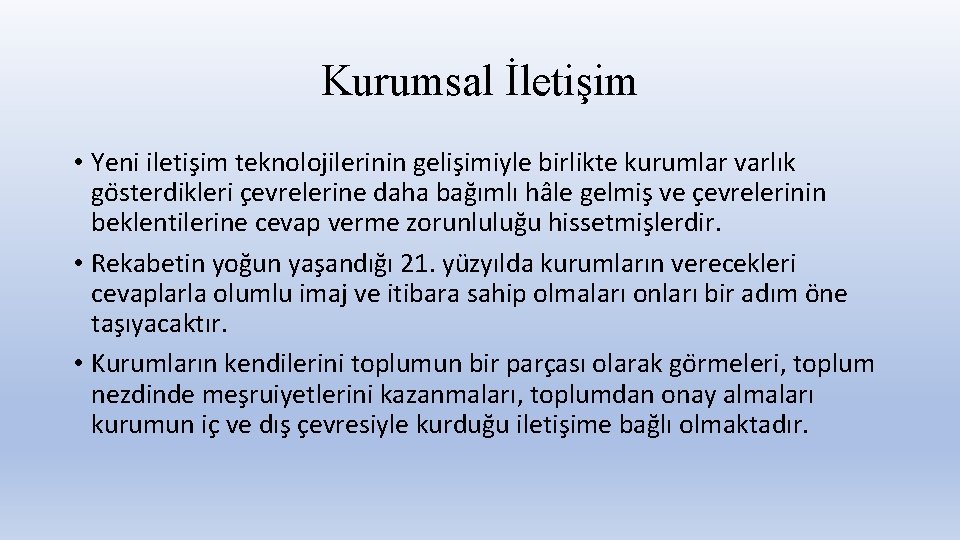 Kurumsal İletişim

• Yeni iletişim teknolojilerinin gelişimiyle birlikte kurumlar varlık gösterdikleri çevrelerine daha bağımlı hâle gelmiş ve çevrelerinin beklentilerine cevap verme zorunluluğu hissetmişlerdir.

• Rekabetin yoğun yaşandığı 21. yüzyılda kurumların verecekleri cevaplarla olumlu imaj ve itibara sahip olmaları onları bir adım öne taşıyacaktır.

• Kurumların kendilerini toplumun bir parçası olarak görmeleri, toplum nezdinde meşruiyetlerini kazanmaları, toplumdan onay almaları kurumun iç ve dış çevresiyle kurduğu iletişime bağlı olmaktadır.